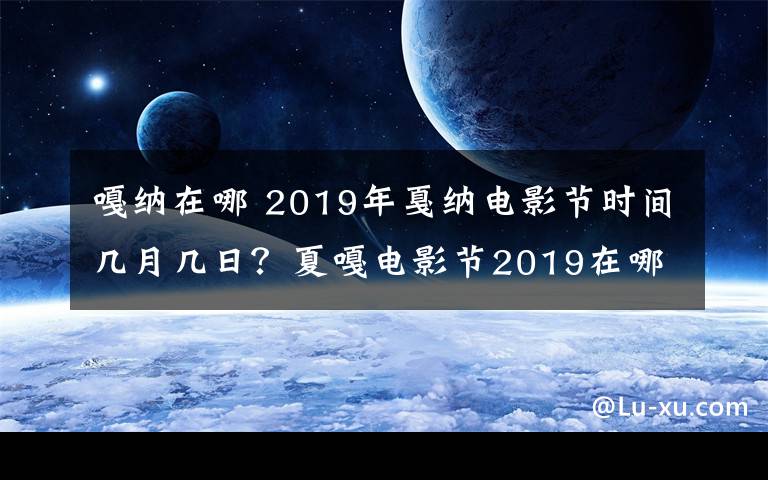 嘎纳在哪 2019年戛纳电影节时间几月几日？夏嘎电影节2019在哪

@Lu-xu.com